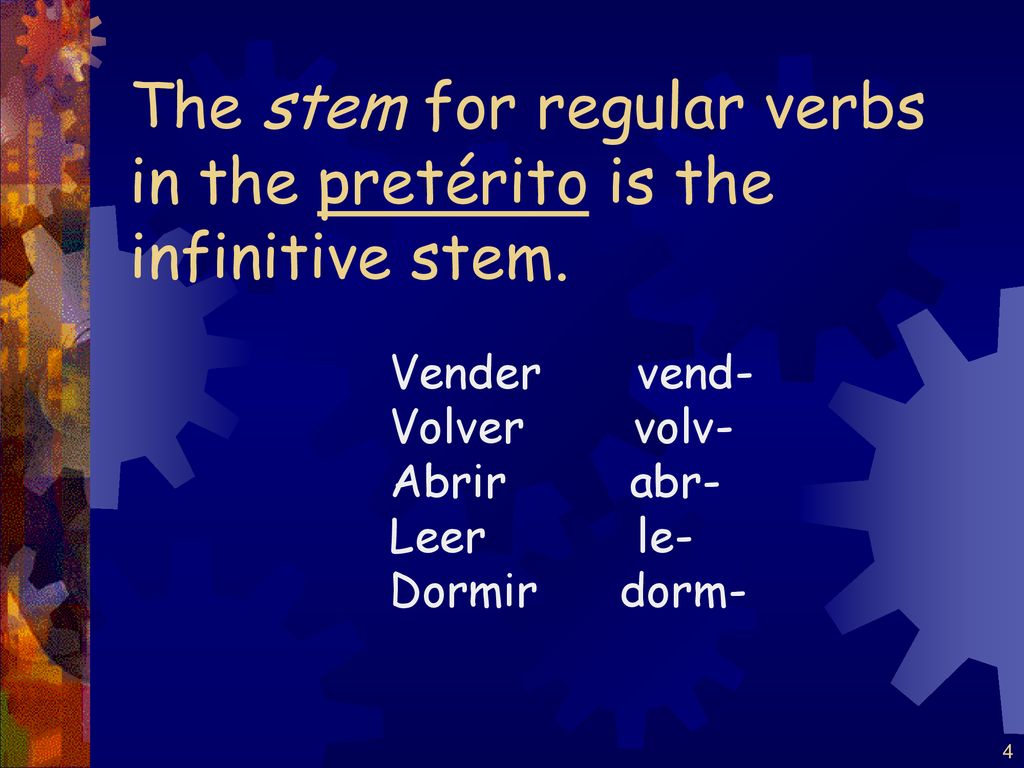 The stem for regular verbs in the pretérito is the infinitive stem.

Vender vend-
Volver volv-
Abrir abr-
Leer le-
Dormir dorm-

4